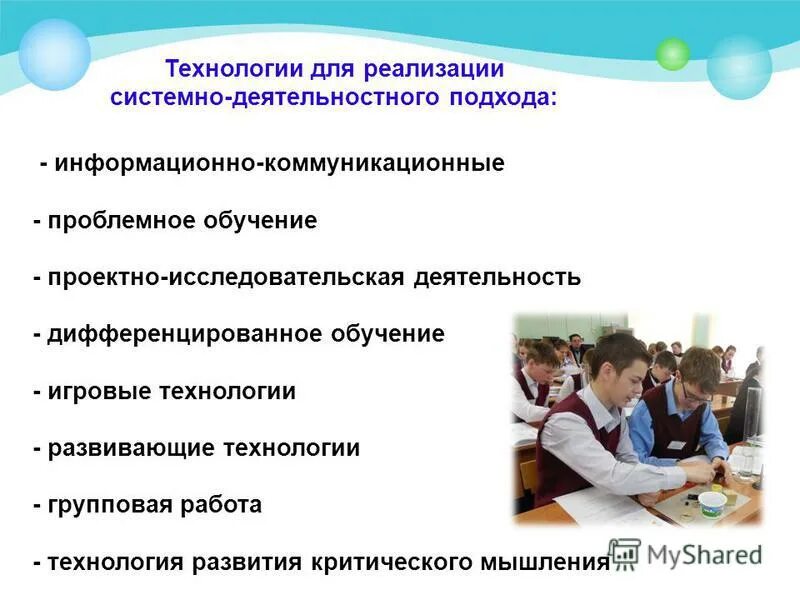 Технологии для реализации системно-деятельностного подхода:

- информационно-коммуникационные

- проблемное обучение

- проектно-исследовательская деятельность

- дифференцированное обучение

- игровые технологии

- развивающие технологии

- групповая работа

- технология развития критического мышления

MyShared